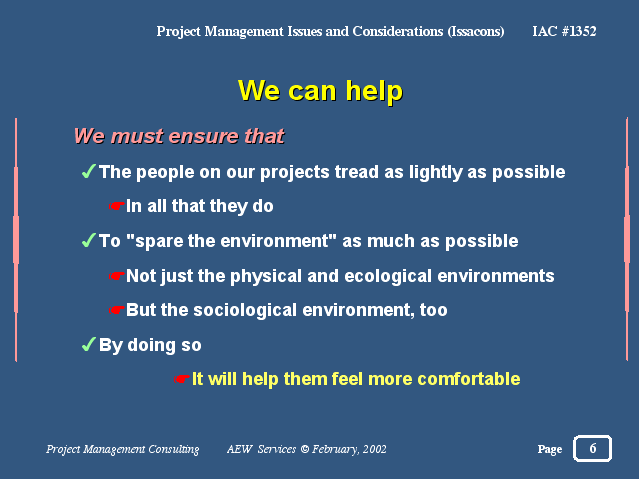 Project Management Issues and Considerations (Issacons) IAC #1352

We can help

We must ensure that

✓The people on our projects tread as lightly as possible

☛In all that they do

✓To "spare the environment" as much as possible

☛Not just the physical and ecological environments

☛But the sociological environment, too

✓By doing so

☛It will help them feel more comfortable

Project Management Consulting AEW Services © February, 2002 Page 6